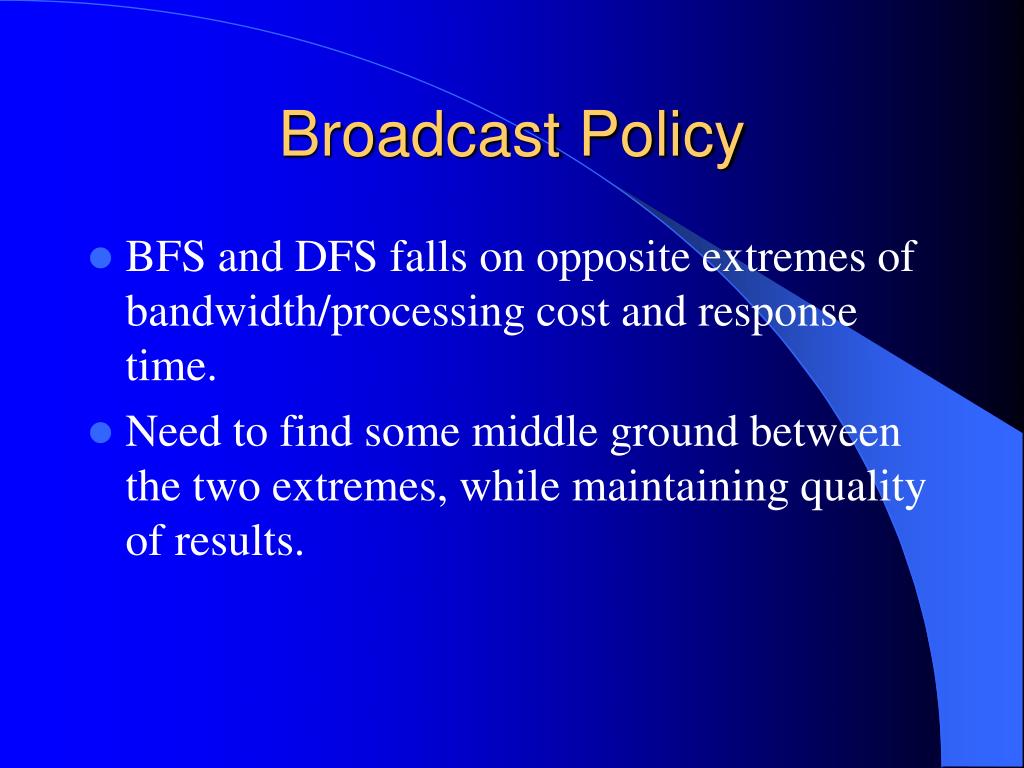 Broadcast Policy

- BFS and DFS falls on opposite extremes of bandwidth/processing cost and response time.
- Need to find some middle ground between the two extremes, while maintaining quality of results.